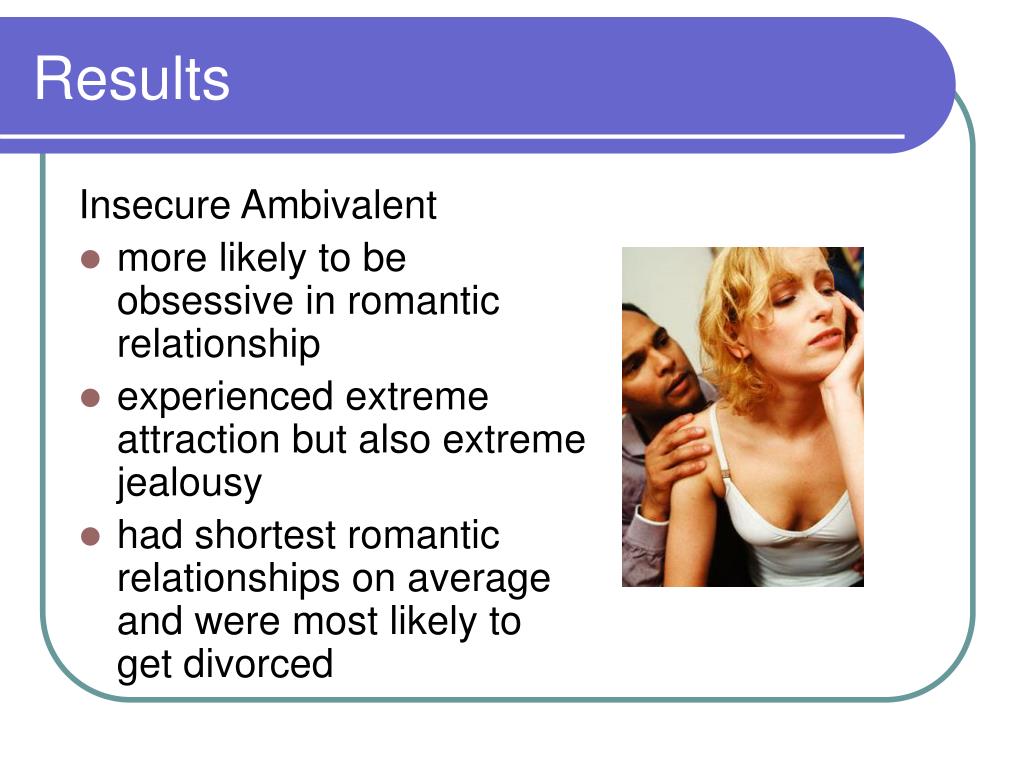 Results

Insecure Ambivalent

- more likely to be obsessive in romantic relationship
- experienced extreme attraction but also extreme jealousy
- had shortest romantic relationships on average and were most likely to get divorced